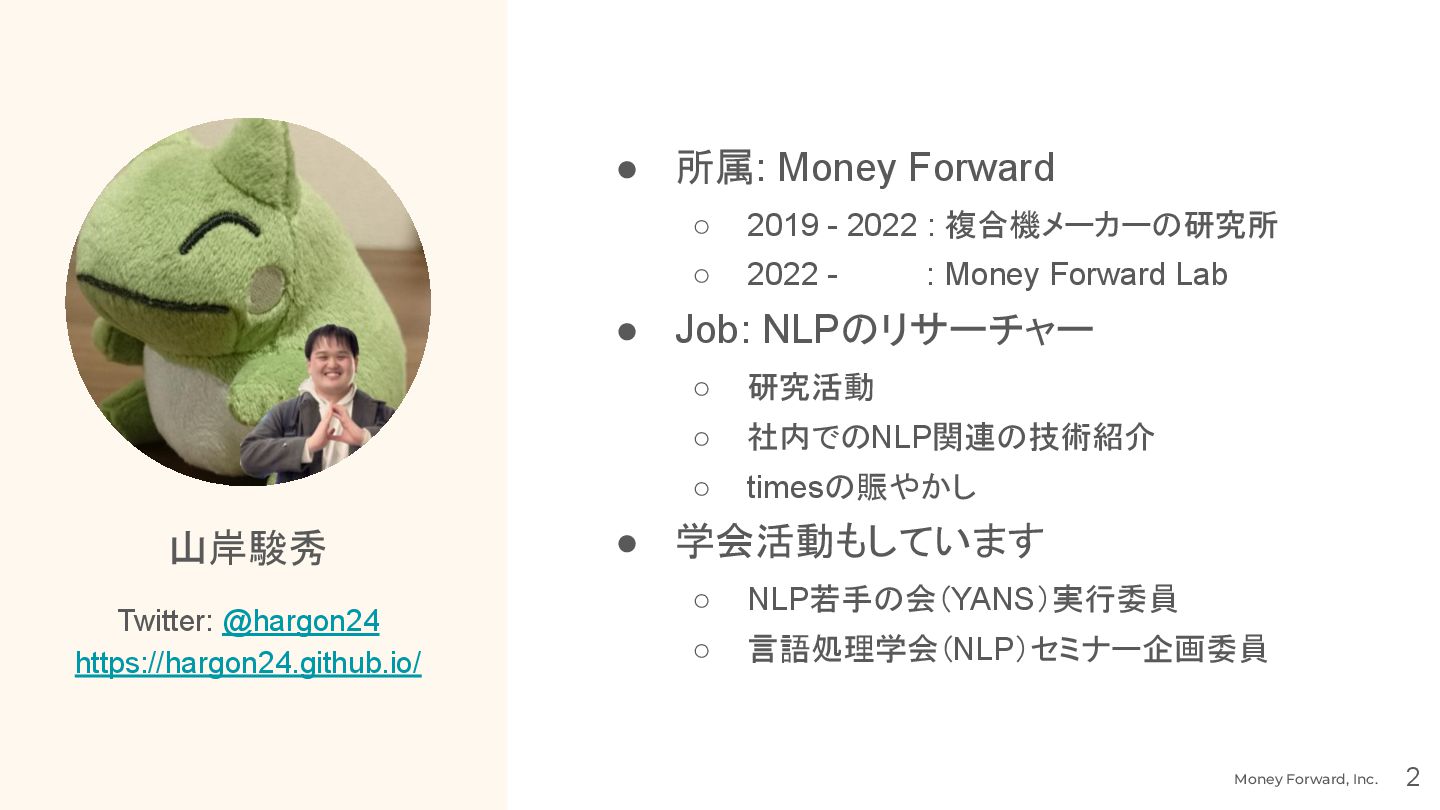 山岸駿秀

Twitter: @hargon24
https://hargon24.github.io/

● 所属: Money Forward
○ 2019 - 2022 : 複合機メーカーの研究所
○ 2022 - : Money Forward Lab
● Job: NLPのリサーチャー
○ 研究活動
○ 社内でのNLP関連の技術紹介
○ timesの賑やかし
● 学会活動もしています
○ NLP若手の会（YANS）実行委員
○ 言語処理学会（NLP）セミナー企画委員

Money Forward, Inc. 2